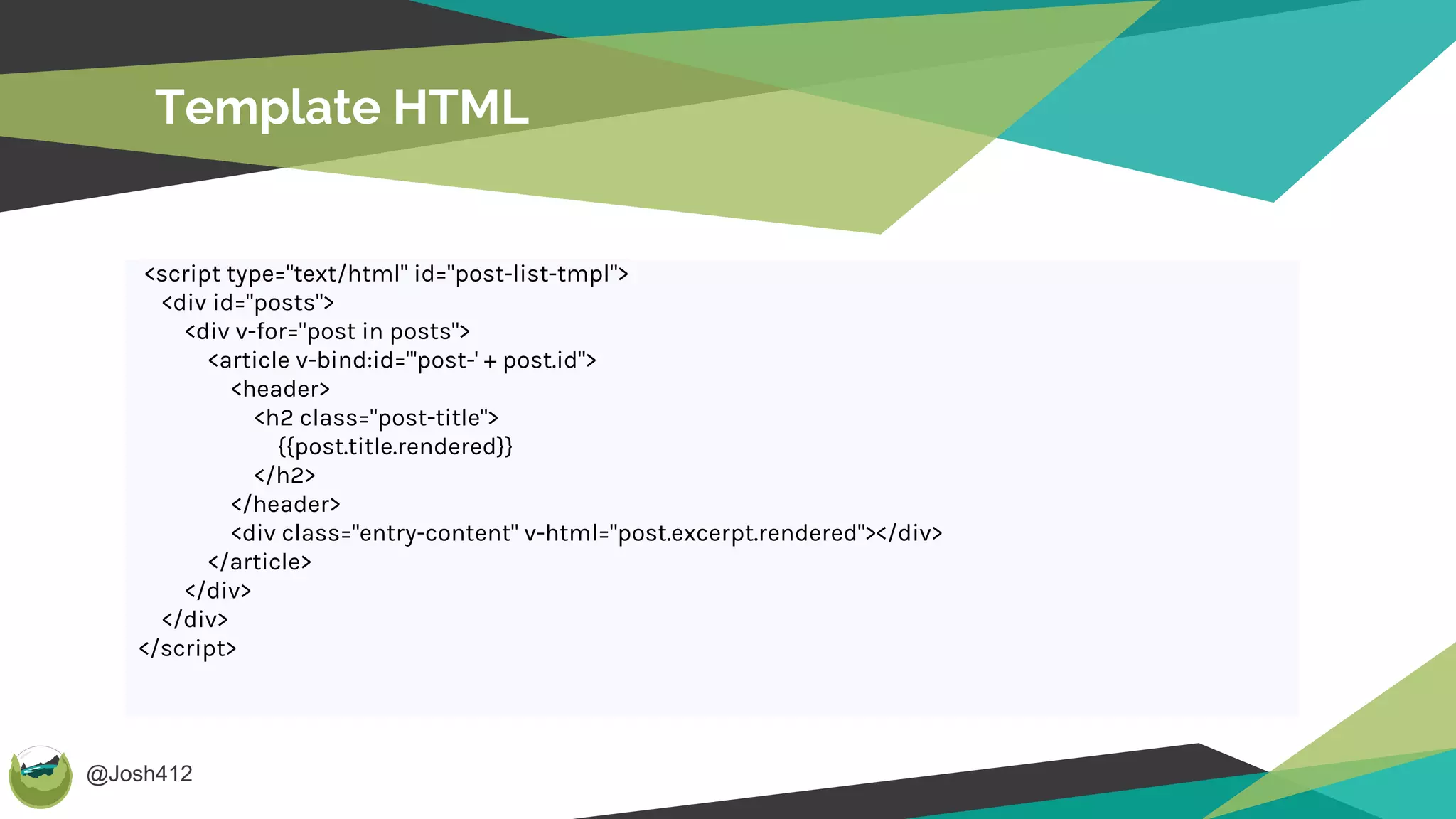 Template HTML

<script type="text/html" id="post-list-tmpl">
<div id="posts">
<div v-for="post in posts">
<article v-bind:id="'post-' + post.id">
<header>
<h2 class="post-title">
{{post.title.rendered}}
</h2>
</header>
<div class="entry-content" v-html="post.excerpt.rendered"></div>
</article>
</div>
</div>
</script>

@Josh412